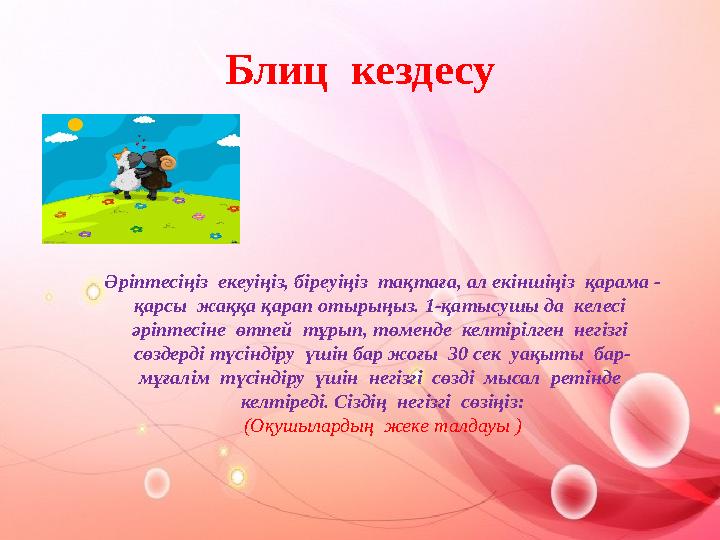 Блиц кездесу

Әріптесіңіз екеуіңіз, біреуіңіз тақтаға, ал екіншіңіз қарама - қарсы жаққа қарап отырыңыз. 1-қатысушы да келесі әріптесіне өтпей тұрып, төменде келтірілген негізгі сөздерді түсіндіру үшін бар жоғы 30 сек уақыты бар- мұғалім түсіндіру үшін негізгі сөзді мысал ретінде келтіреді. Сіздің негізгі сөзіңіз:

(Оқушылардың жеке талдауы )